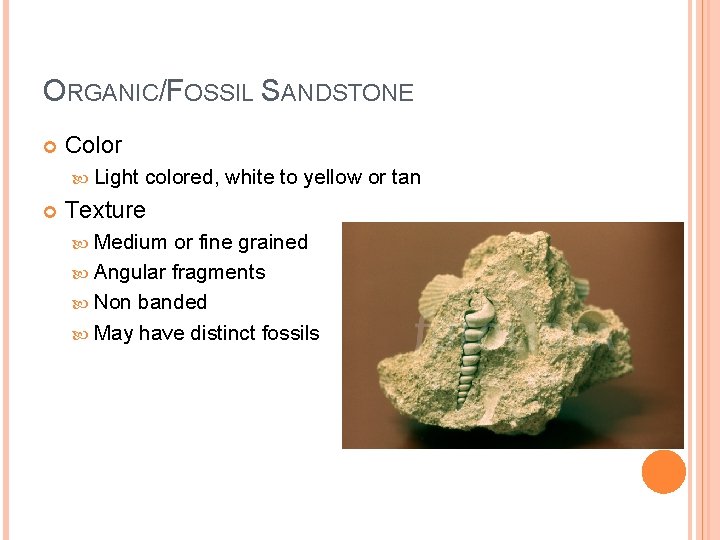 ORGANIC/FOSSIL SANDSTONE

Color
Light colored, white to yellow or tan

Texture
Medium or fine grained
Angular fragments
Non banded
May have distinct fossils